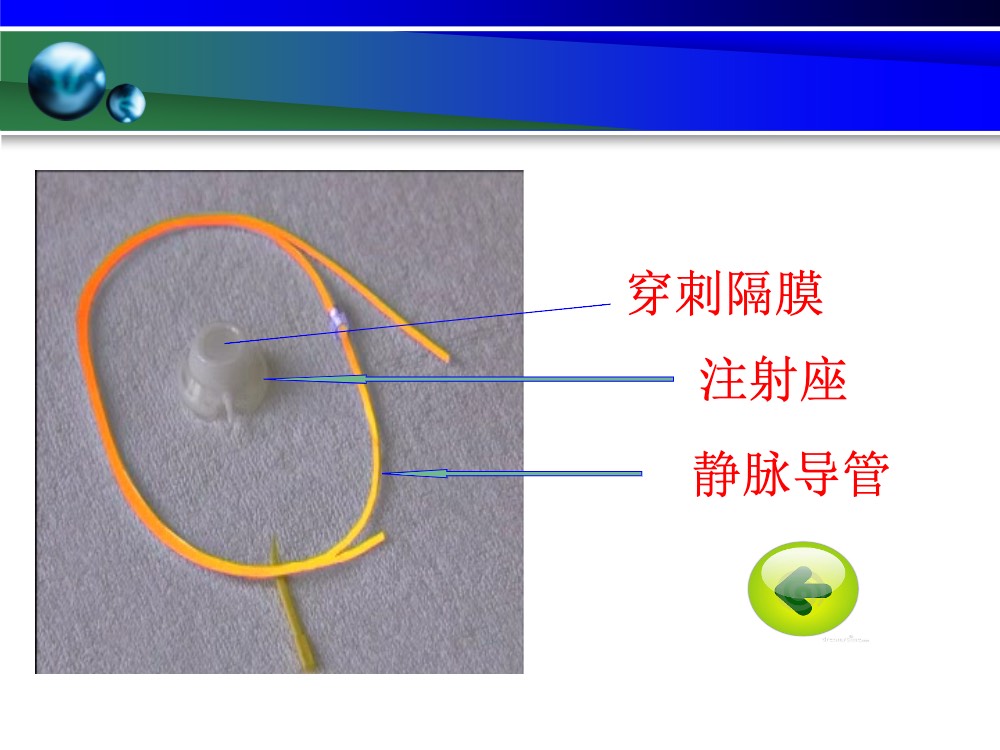 穿刺隔膜

注射座

静脉导管